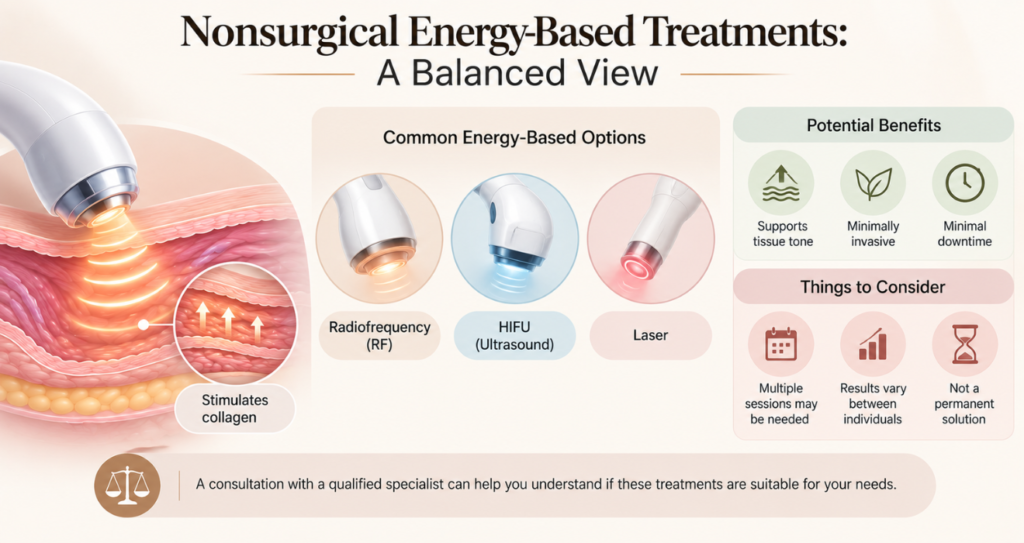 Nonsurgical Energy-Based Treatments:
A Balanced View

Stimulates collagen

Common Energy-Based Options

Radiofrequency (RF)

HIFU (Ultrasound)

Laser

Potential Benefits

Supports tissue tone

Minimally invasive

Minimal downtime

Things to Consider

Multiple sessions may be needed

Results vary between individuals

Not a permanent solution

A consultation with a qualified specialist can help you understand if these treatments are suitable for your needs.